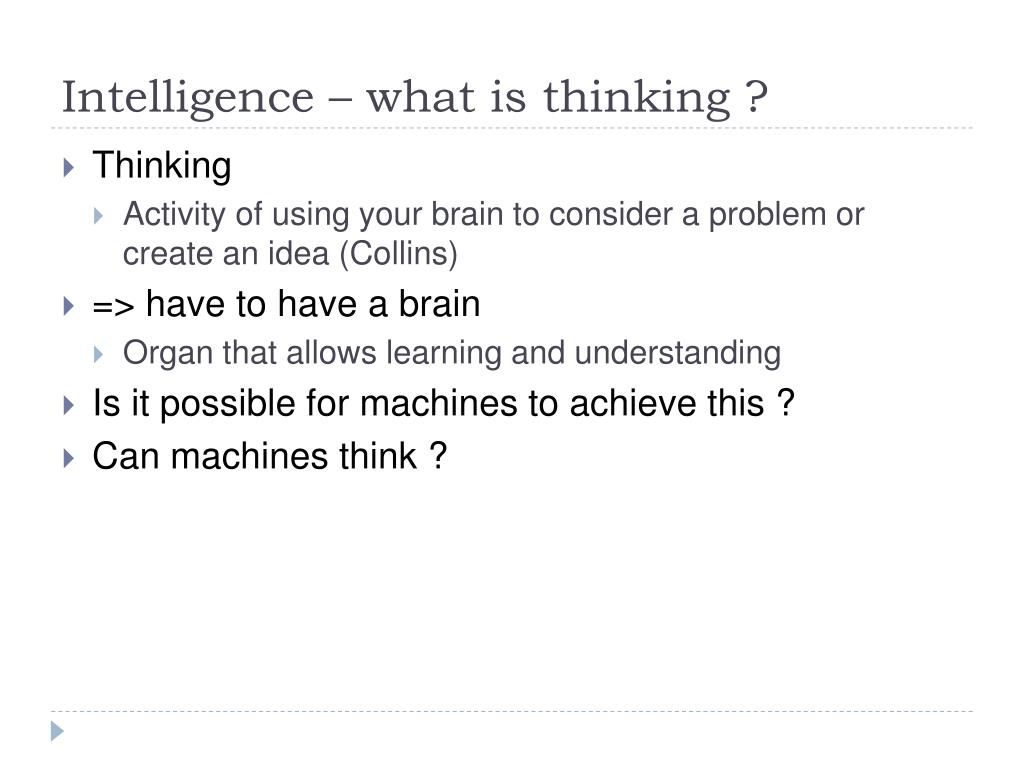 Intelligence – what is thinking ?

Thinking

Activity of using your brain to consider a problem or create an idea (Collins)

=> have to have a brain

Organ that allows learning and understanding

Is it possible for machines to achieve this ?

Can machines think ?